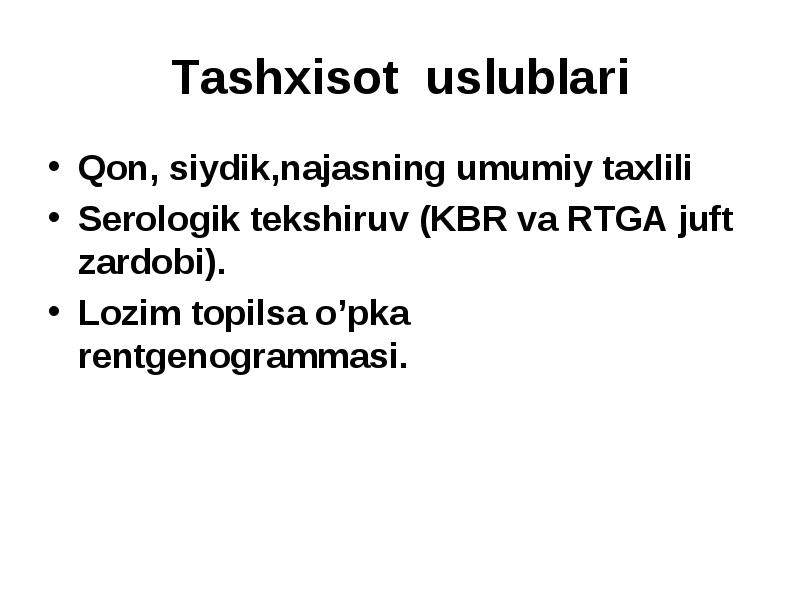 Tashxisot uslublari

• Qon, siydik,najasning umumiy taxlili
• Serologik tekshiruv (KBR va RTGA juft zardobi).
• Lozim topilsa o’pka rentgenogrammasi.